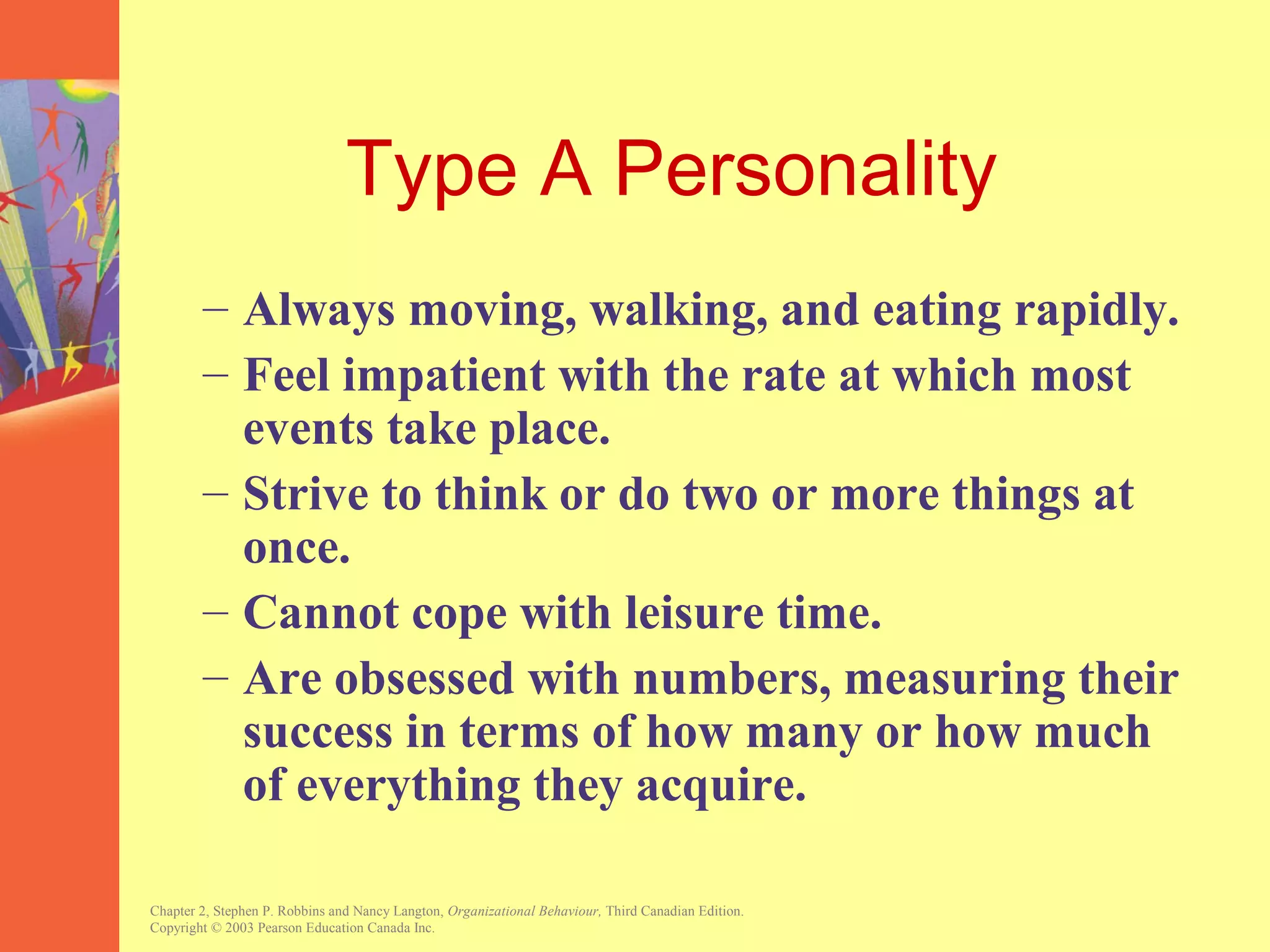 Type A Personality

– Always moving, walking, and eating rapidly.
– Feel impatient with the rate at which most events take place.
– Strive to think or do two or more things at once.
– Cannot cope with leisure time.
– Are obsessed with numbers, measuring their success in terms of how many or how much of everything they acquire.

Chapter 2, Stephen P. Robbins and Nancy Langton, Organizational Behaviour, Third Canadian Edition.
Copyright © 2003 Pearson Education Canada Inc.